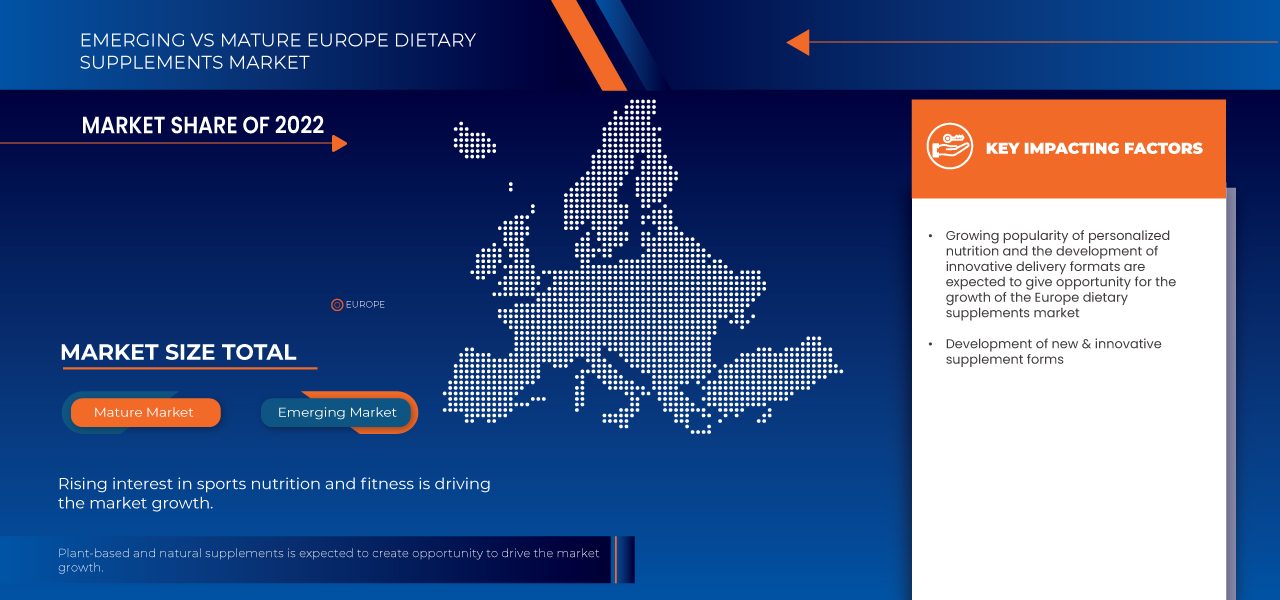 EMERGING VS MATURE EUROPE DIETARY SUPPLEMENTS MARKET

MARKET SHARE OF 2022

EUROPE

MARKET SIZE TOTAL

Mature Market

Emerging Market

Rising interest in sports nutrition and fitness is driving the market growth.

Plant-based and natural supplements is expected to create opportunity to drive the market growth.

KEY IMPACTING FACTORS

• Growing popularity of personalized nutrition and the development of innovative delivery formats are expected to give opportunity for the growth of the Europe dietary supplements market

• Development of new & innovative supplement forms